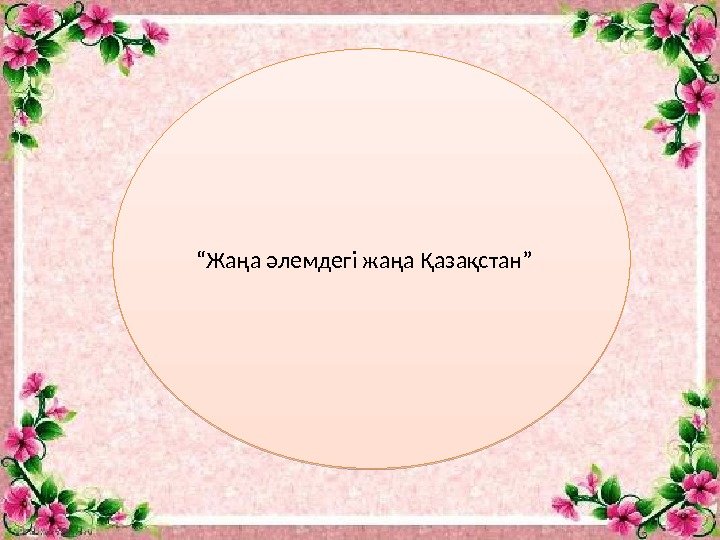 “Жаңа әлемдегі жаңа Қазақстан”